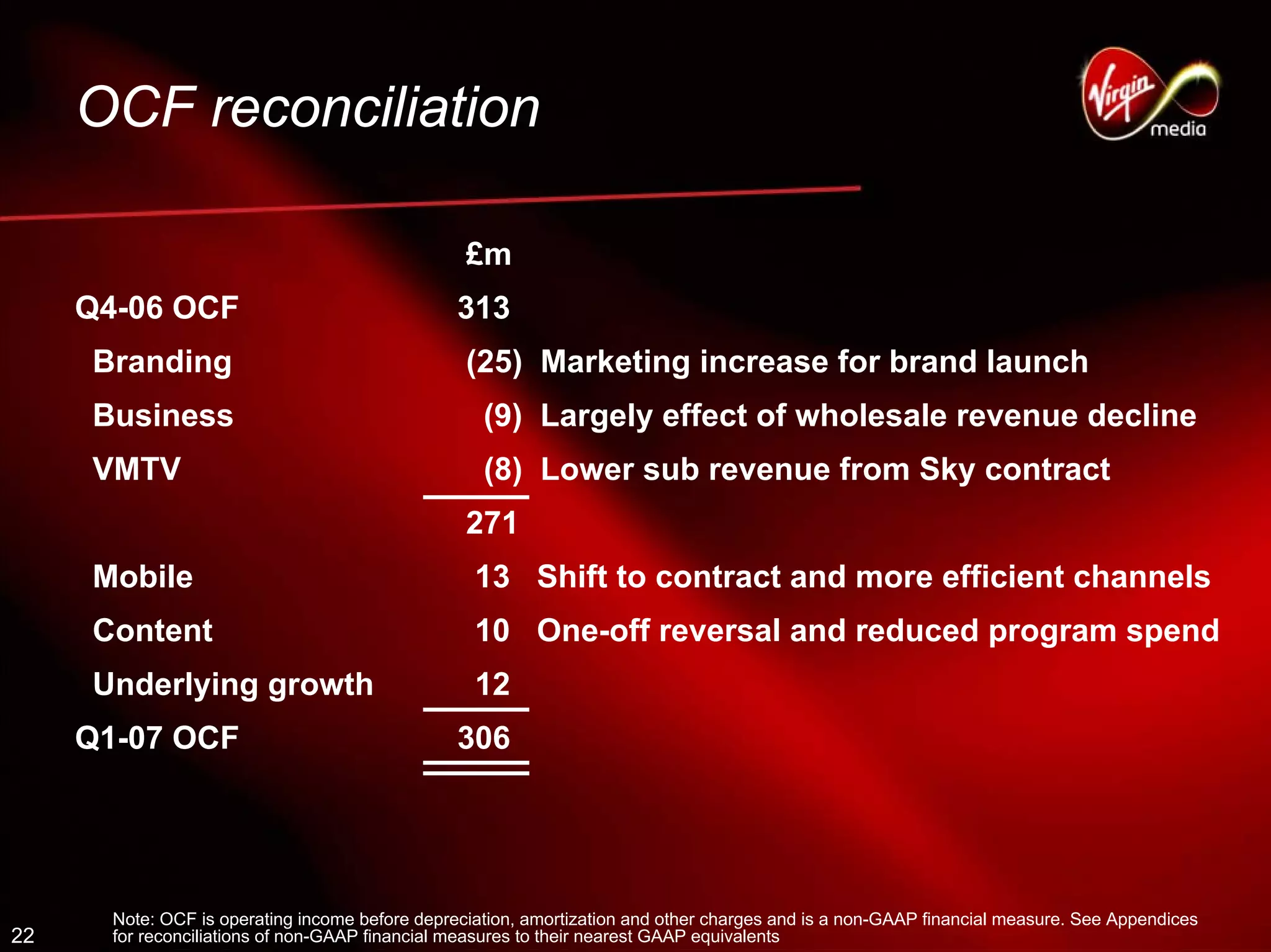 OCF reconciliation

Virgin media

|  | £m |  |
|---|---|---|
| Q4-06 OCF | 313 |  |
| Branding | (25) | Marketing increase for brand launch |
| Business | (9) | Largely effect of wholesale revenue decline |
| VMTV | (8) | Lower sub revenue from Sky contract |
|  | 271 |  |
| Mobile | 13 | Shift to contract and more efficient channels |
| Content | 10 | One-off reversal and reduced program spend |
| Underlying growth | 12 |  |
| Q1-07 OCF | 306 |  |

22

Note: OCF is operating income before depreciation, amortization and other charges and is a non-GAAP financial measure. See Appendices for reconciliations of non-GAAP financial measures to their nearest GAAP equivalents